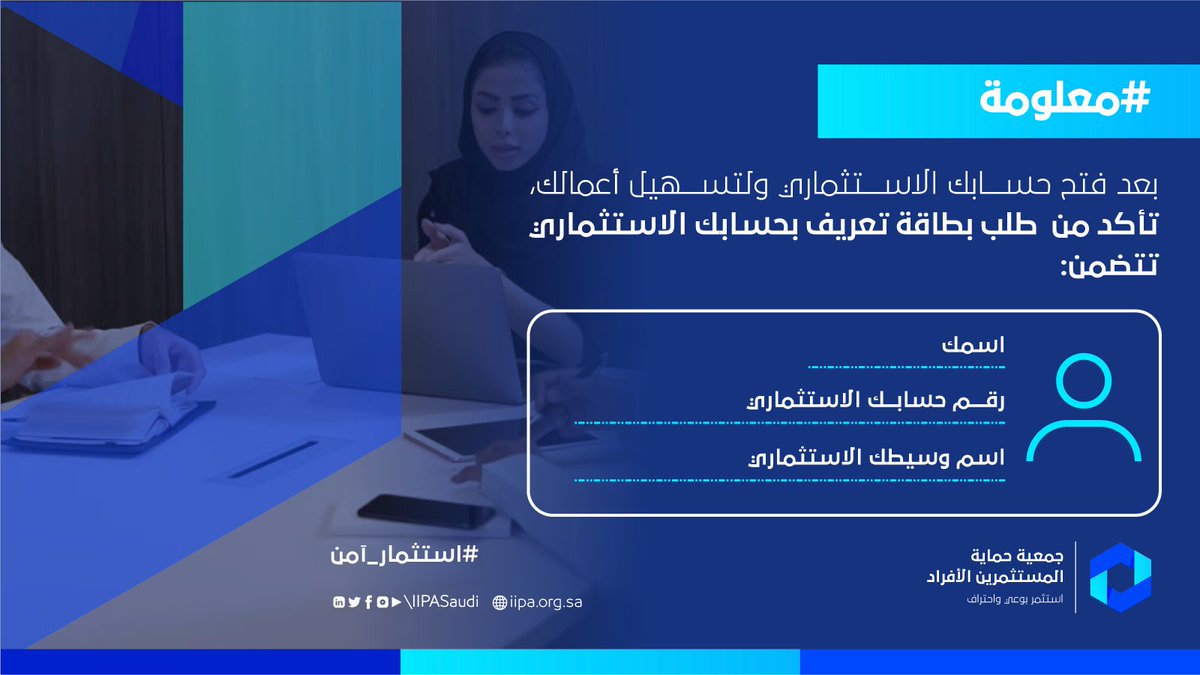 #معلومة

بعد فتح حسابك الاستثماري ولتسهيل أعمالك، تأكد من طلب بطاقة تعريف بحسابك الاستثماري تتضمن:

اسمك

رقم حسابك الاستثماري

اسم وسيطك الاستثماري

#استثمار_آمن

\IIPASaudi iipa.org.sa

جمعية حماية المستثمرين الأفراد
استثمر بوعي واحتراف